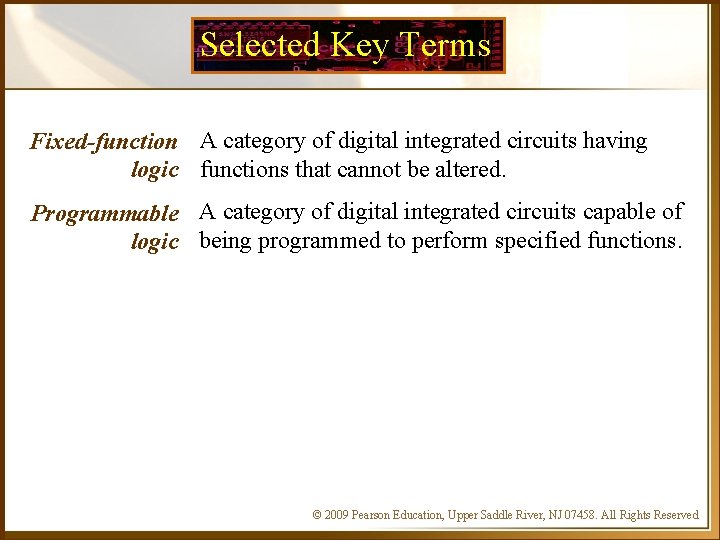 Selected Key Terms

Fixed-function logic
A category of digital integrated circuits having functions that cannot be altered.

Programmable logic
A category of digital integrated circuits capable of being programmed to perform specified functions.

© 2009 Pearson Education, Upper Saddle River, NJ 07458. All Rights Reserved